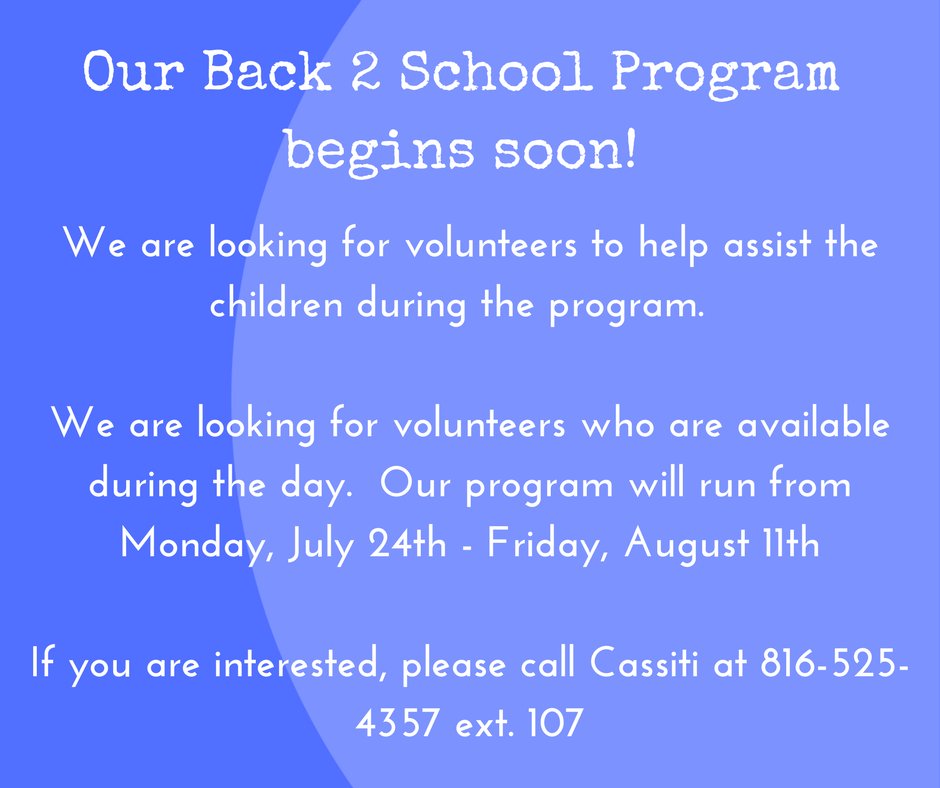 Our Back 2 School Program begins soon!

We are looking for volunteers to help assist the children during the program.

We are looking for volunteers who are available during the day. Our program will run from Monday, July 24th - Friday, August 11th

If you are interested, please call Cassiti at 816-525-4357 ext. 107